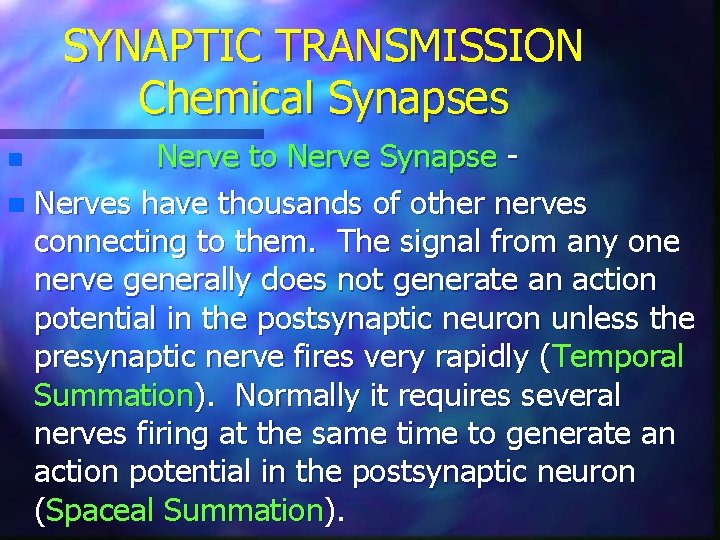 SYNAPTIC TRANSMISSION
Chemical Synapses

Nerve to Nerve Synapse -

Nerves have thousands of other nerves connecting to them. The signal from any one nerve generally does not generate an action potential in the postsynaptic neuron unless the presynaptic nerve fires very rapidly (Temporal Summation). Normally it requires several nerves firing at the same time to generate an action potential in the postsynaptic neuron (Spaceal Summation).